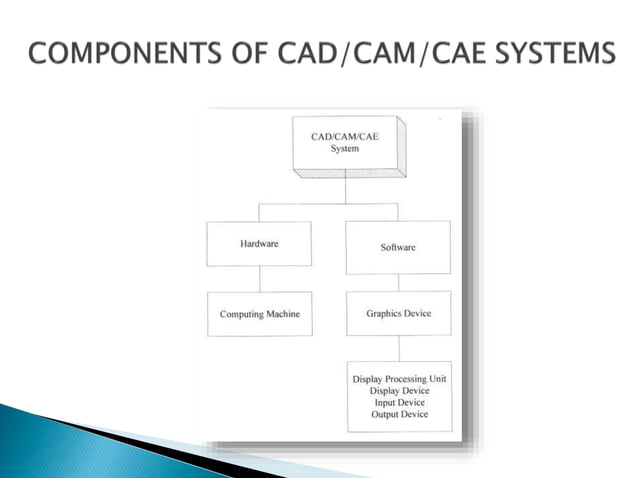 COMPONENTS OF CAD/CAM/CAE SYSTEMS

CAD/CAM/CAE System

Hardware

Software

Computing Machine

Graphics Device

Display Processing Unit
Display Device
Input Device
Output Device